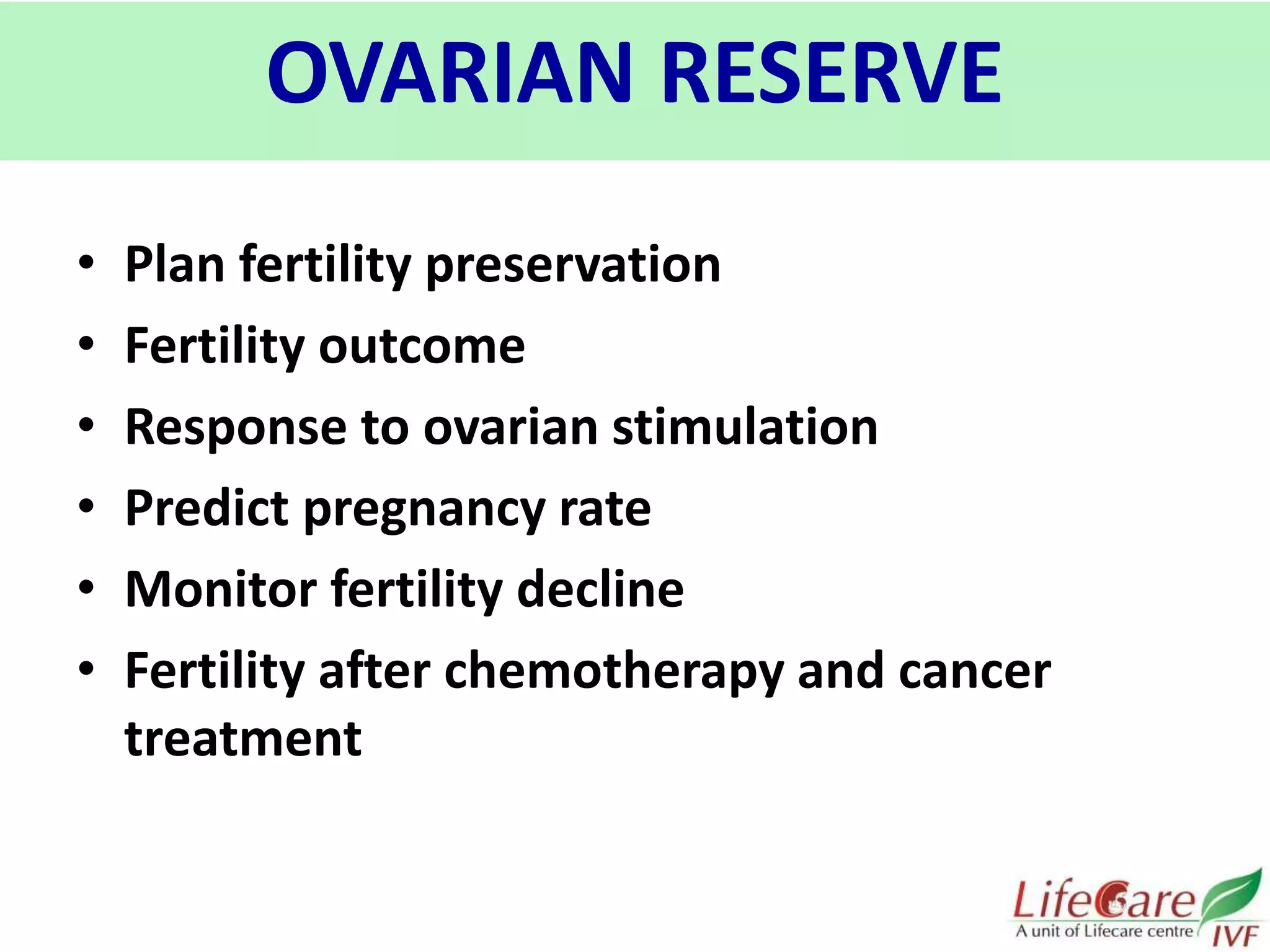 OVARIAN RESERVE

• Plan fertility preservation
• Fertility outcome
• Response to ovarian stimulation
• Predict pregnancy rate
• Monitor fertility decline
• Fertility after chemotherapy and cancer treatment

LifeCare
A unit of Lifecare centre
IVF